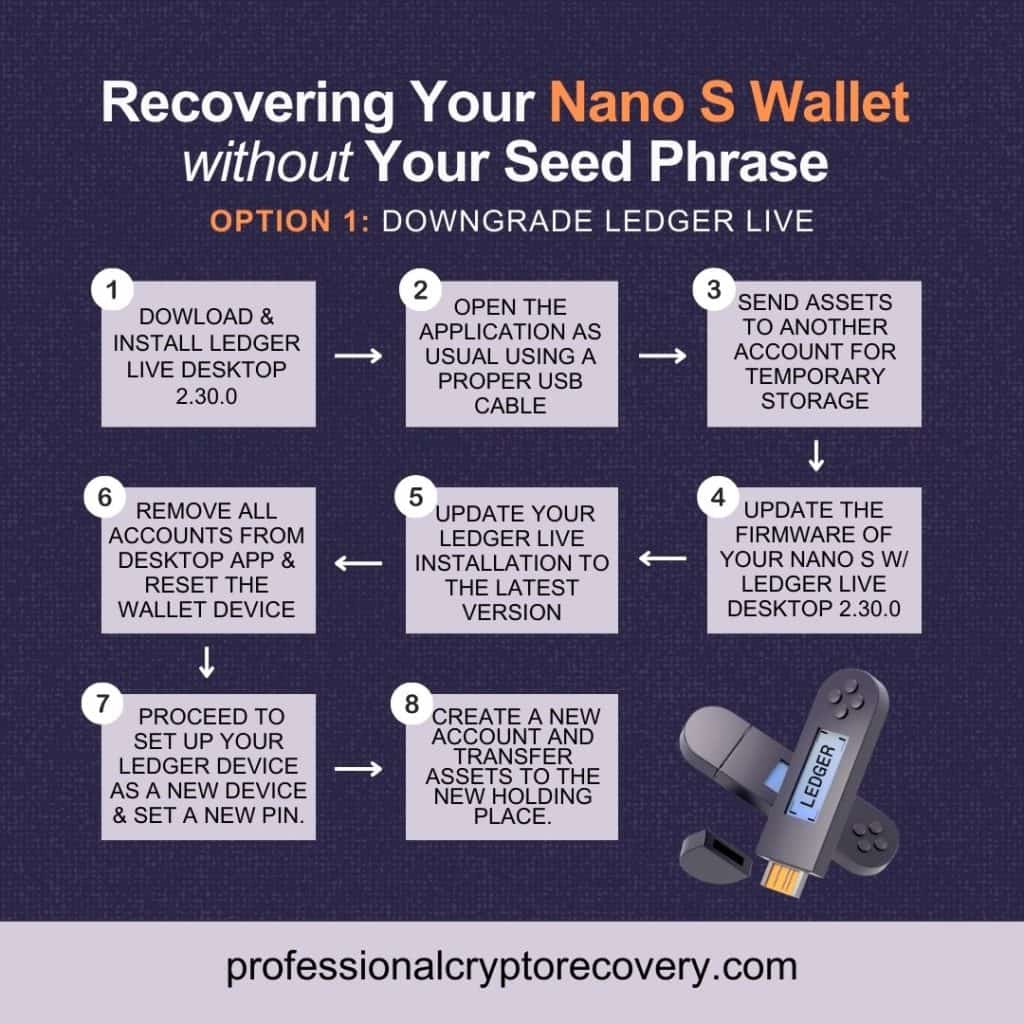 Recovering Your Nano S Wallet without Your Seed Phrase

OPTION 1: DOWNGRADE LEDGER LIVE

1
DOWLOAD & INSTALL LEDGER LIVE DESKTOP 2.30.0

2
OPEN THE APPLICATION AS USUAL USING A PROPER USB CABLE

3
SEND ASSETS TO ANOTHER ACCOUNT FOR TEMPORARY STORAGE

4
UPDATE THE FIRMWARE OF YOUR NANO S W/ LEDGER LIVE DESKTOP 2.30.0

5
UPDATE YOUR LEDGER LIVE INSTALLATION TO THE LATEST VERSION

6
REMOVE ALL ACCOUNTS FROM DESKTOP APP & RESET THE WALLET DEVICE

7
PROCEED TO SET UP YOUR LEDGER DEVICE AS A NEW DEVICE & SET A NEW PIN.

8
CREATE A NEW ACCOUNT AND TRANSFER ASSETS TO THE NEW HOLDING PLACE.

LEDGER

professionalcryptorecovery.com